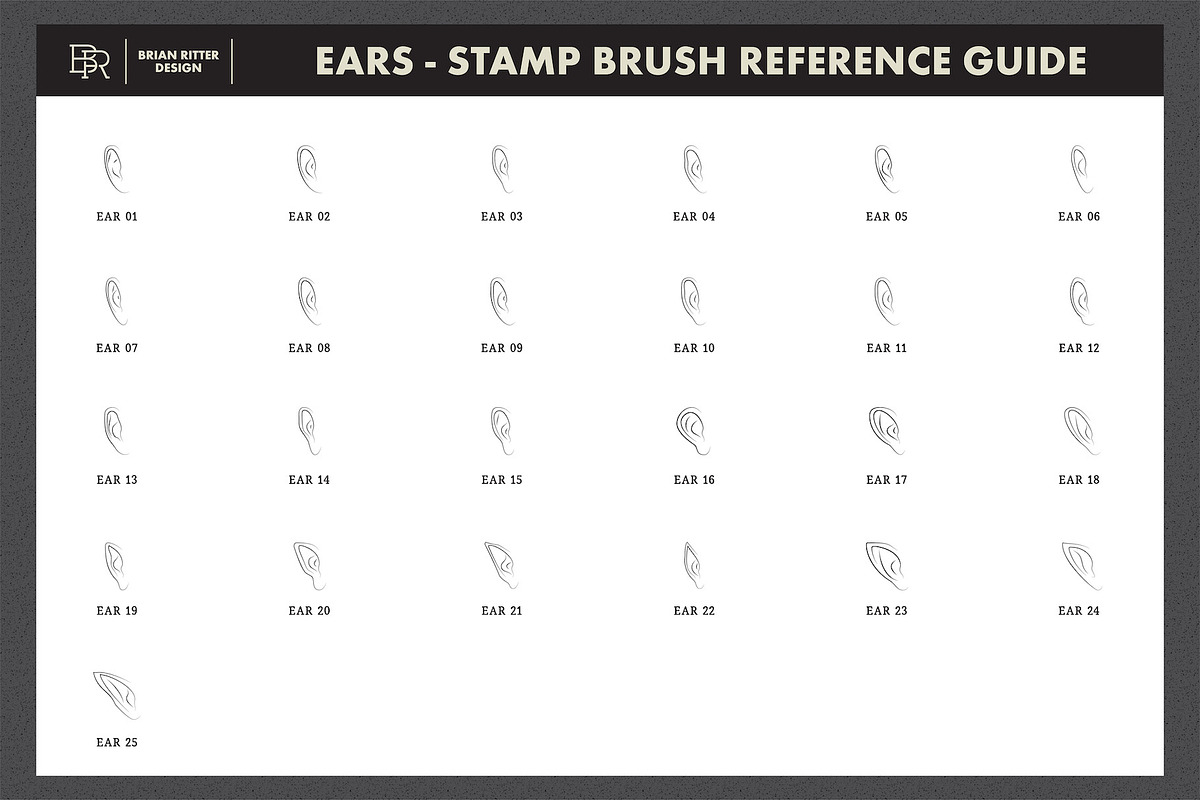 BR

BRIAN RITTER DESIGN

EARS - STAMP BRUSH REFERENCE GUIDE

EAR 01 EAR 02 EAR 03 EAR 04 EAR 05 EAR 06

EAR 07 EAR 08 EAR 09 EAR 10 EAR 11 EAR 12

EAR 13 EAR 14 EAR 15 EAR 16 EAR 17 EAR 18

EAR 19 EAR 20 EAR 21 EAR 22 EAR 23 EAR 24

EAR 25